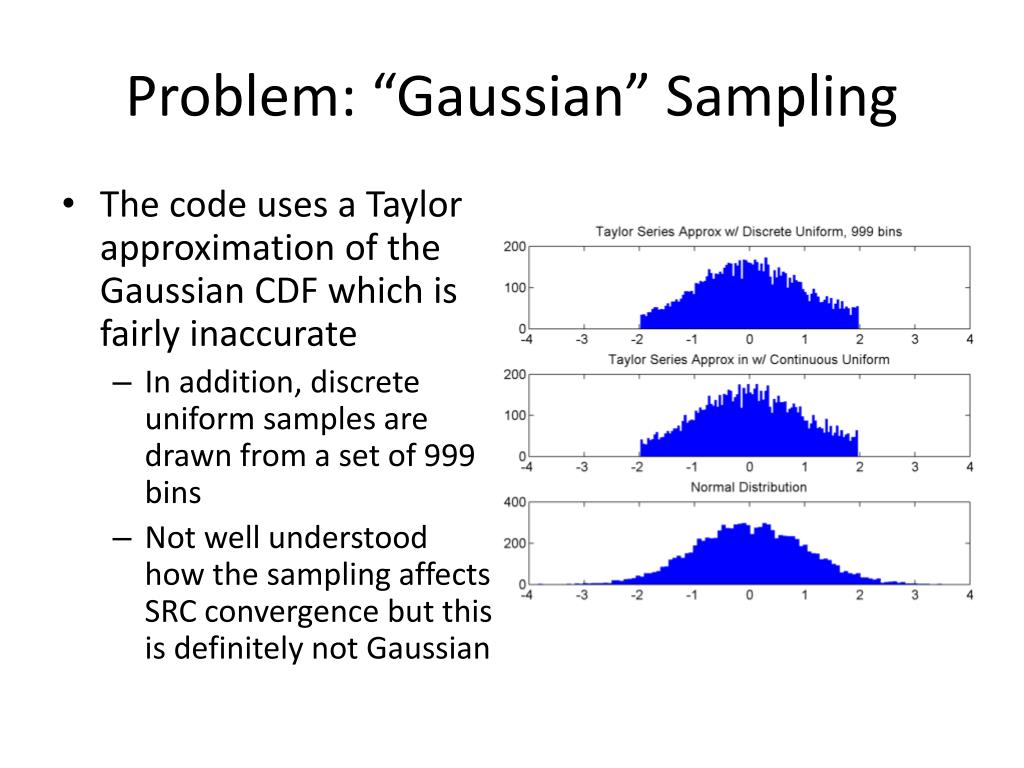 Problem: “Gaussian” Sampling

• The code uses a Taylor approximation of the Gaussian CDF which is fairly inaccurate
– In addition, discrete uniform samples are drawn from a set of 999 bins
– Not well understood how the sampling affects SRC convergence but this is definitely not Gaussian

Taylor Series Approx w/ Discrete Uniform, 999 bins
200
100
0
-4 -3 -2 -1 0 1 2 3 4

Taylor Series Approx in w/ Continuous Uniform
200
100
0
-4 -3 -2 -1 0 1 2 3 4

Normal Distribution
400
200
0
-4 -3 -2 -1 0 1 2 3 4